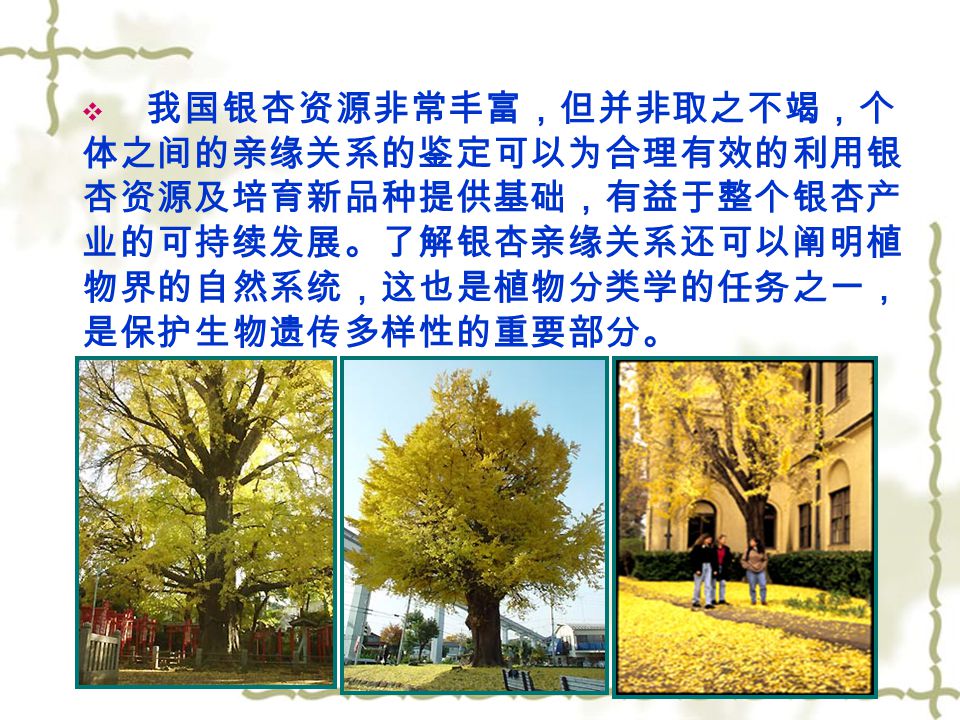 ❖ 我国银杏资源非常丰富，但并非取之不竭，个体之间的亲缘关系的鉴定可以为合理有效的利用银杏资源及培育新品种提供基础，有益于整个银杏产业的可持续发展。了解银杏亲缘关系还可以阐明植物界的自然系统，这也是植物分类学的任务之一，是保护生物遗传多样性的重要部分。